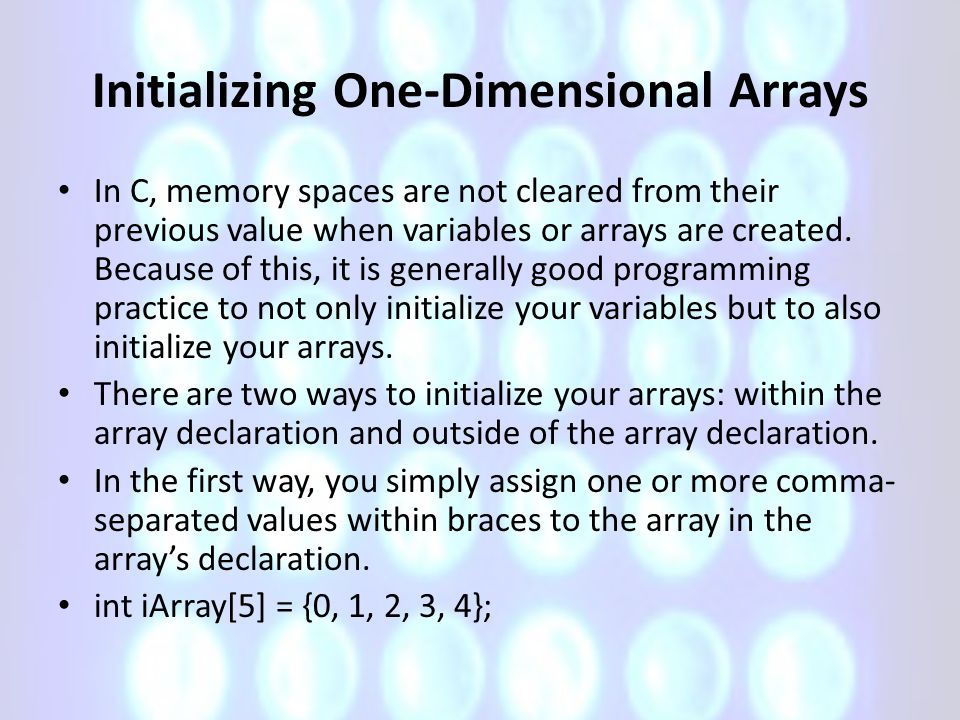 Initializing One-Dimensional Arrays

• In C, memory spaces are not cleared from their previous value when variables or arrays are created. Because of this, it is generally good programming practice to not only initialize your variables but to also initialize your arrays.

• There are two ways to initialize your arrays: within the array declaration and outside of the array declaration.

• In the first way, you simply assign one or more comma-separated values within braces to the array in the array's declaration.

• int iArray[5] = {0, 1, 2, 3, 4};